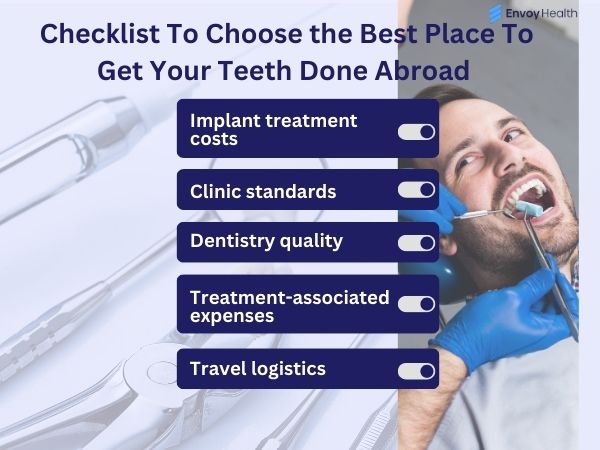 Envoy Health

Checklist To Choose the Best Place To Get Your Teeth Done Abroad

Implant treatment costs

Clinic standards

Dentistry quality

Treatment-associated expenses

Travel logistics